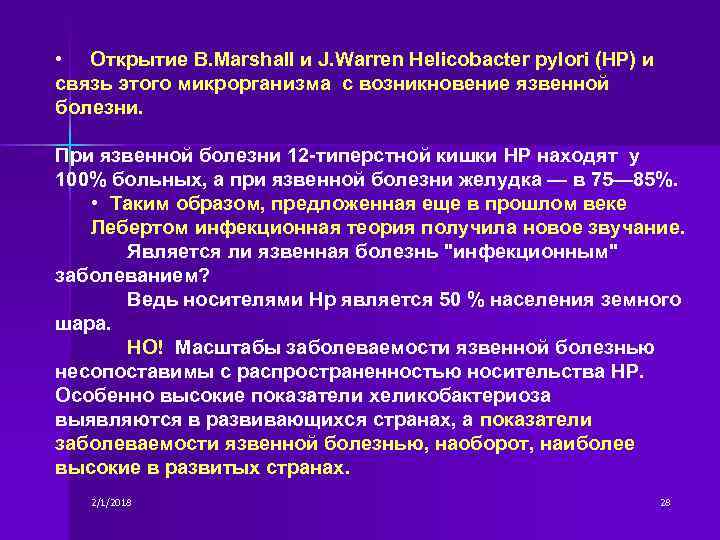 • Открытие B.Marshall и J.Warren Helicobacter pylori (HP) и связь этого микрорганизма с возникновение язвенной болезни.

При язвенной болезни 12-типерстной кишки HP находят у 100% больных, а при язвенной болезни желудка — в 75—85%.

• Таким образом, предложенная еще в прошлом веке Лебертом инфекционная теория получила новое звучание.

Является ли язвенная болезнь "инфекционным" заболеванием?

Ведь носителями Hp является 50 % населения земного шара.

НО! Масштабы заболеваемости язвенной болезнью несопоставимы с распространенностью носительства HP. Особенно высокие показатели хеликобактериоза выявляются в развивающихся странах, а показатели заболеваемости язвенной болезнью, наоборот, наиболее высокие в развитых странах.

2/1/2018

28